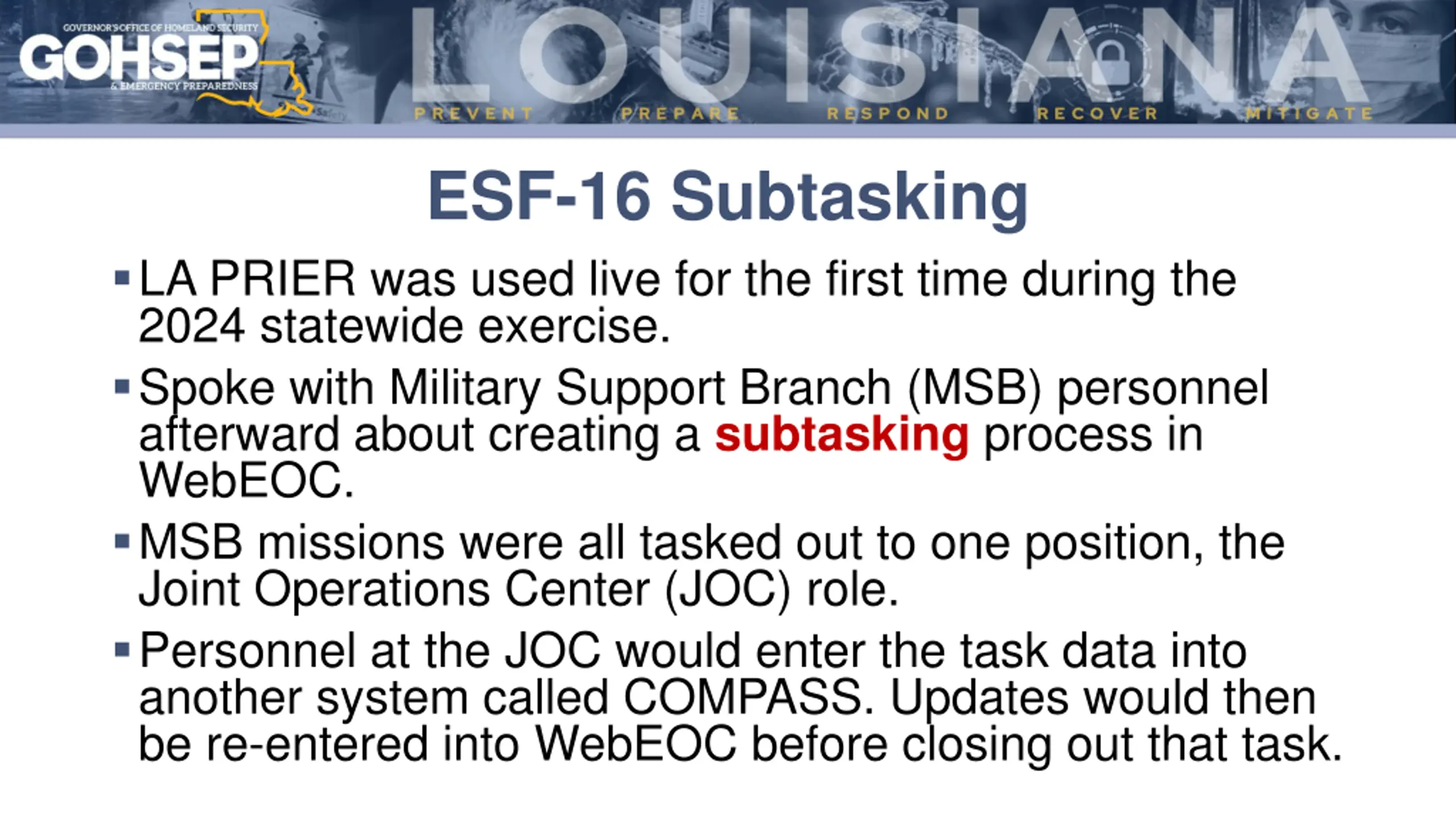 GOVERNOR'S OFFICE OF HOMELAND SECURITY
GOHSEP
& EMERGENCY PREPAREDNESS

LOUISIANA

PREVENT PREPARE RESPOND RECOVER MITIGATE

ESF-16 Subtasking

▪ LA PRIER was used live for the first time during the 2024 statewide exercise.

▪ Spoke with Military Support Branch (MSB) personnel afterward about creating a subtasking process in WebEOC.

▪ MSB missions were all tasked out to one position, the Joint Operations Center (JOC) role.

▪ Personnel at the JOC would enter the task data into another system called COMPASS. Updates would then be re-entered into WebEOC before closing out that task.